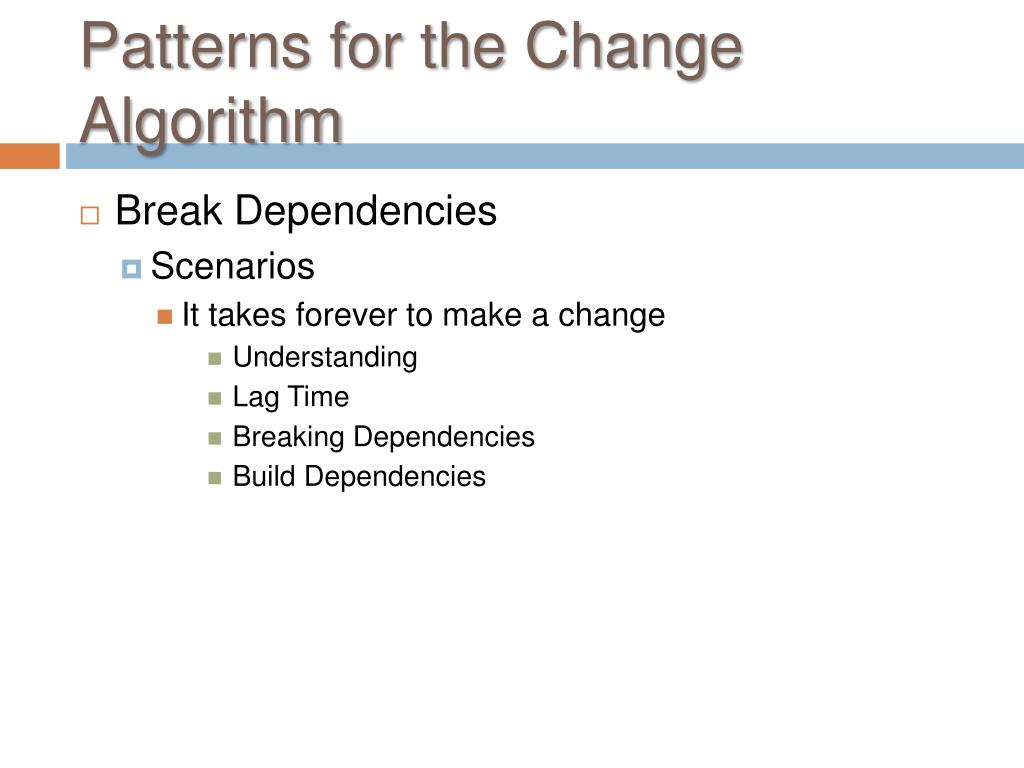 Patterns for the Change Algorithm

Break Dependencies
Scenarios
It takes forever to make a change
Understanding
Lag Time
Breaking Dependencies
Build Dependencies